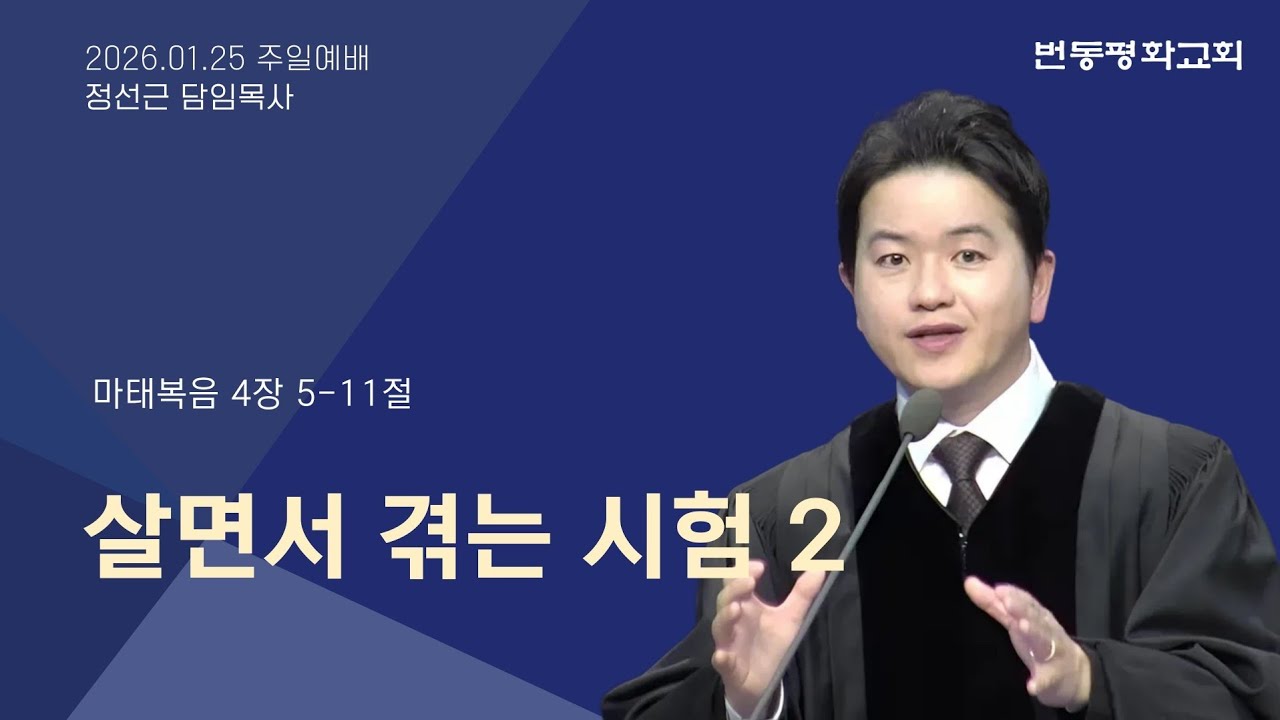 2026.01.25 주일예배
정선근 담임목사

번동평화교회

마태복음 4장 5-11절

살면서 겪는 시험 2